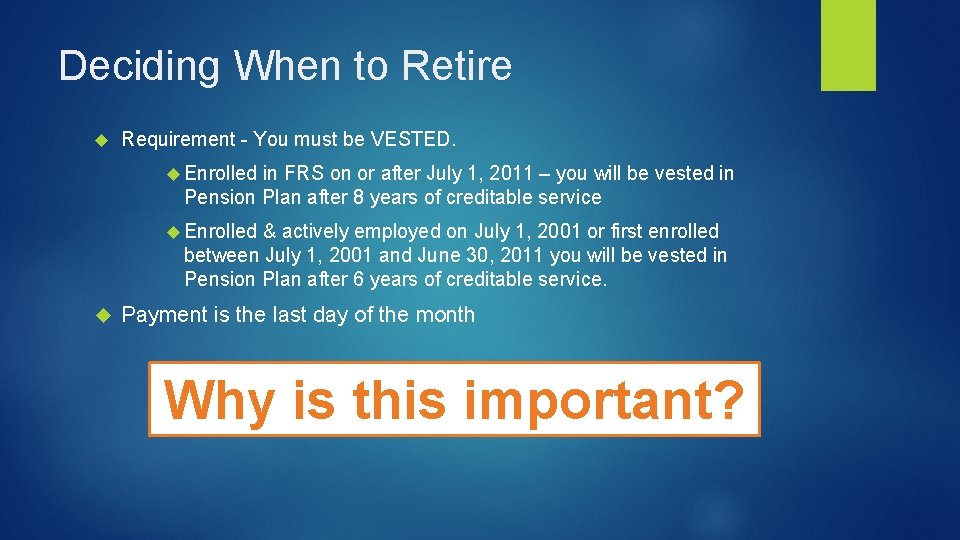 Deciding When to Retire

Requirement - You must be VESTED.

Enrolled in FRS on or after July 1, 2011 – you will be vested in Pension Plan after 8 years of creditable service

Enrolled & actively employed on July 1, 2001 or first enrolled between July 1, 2001 and June 30, 2011 you will be vested in Pension Plan after 6 years of creditable service.

Payment is the last day of the month

Why is this important?